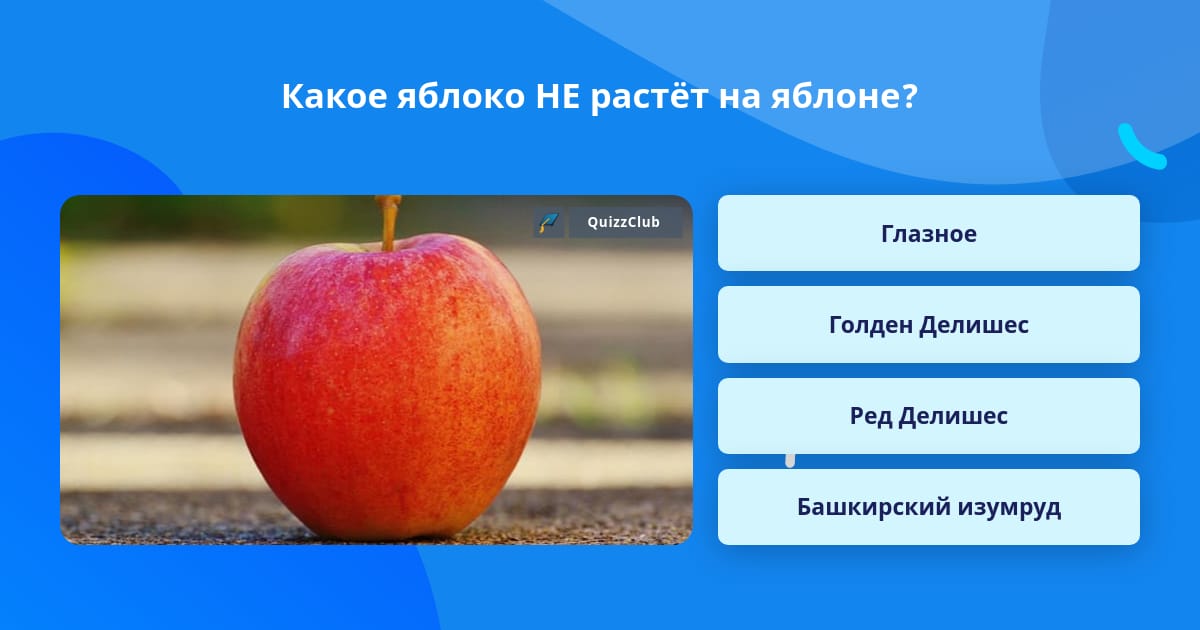 Какое яблоко НЕ растёт на яблоне?

QuizzClub

Глазное

Голден Делишес

Ред Делишес

Башкирский изумруд